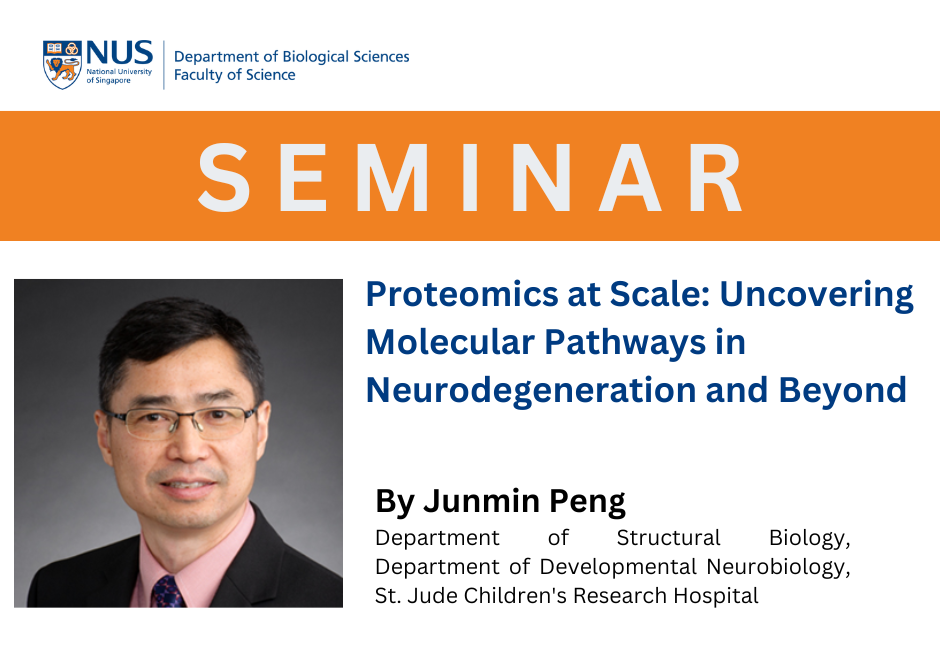 NUS
National University of Singapore
Department of Biological Sciences
Faculty of Science

SEMINAR

Proteomics at Scale: Uncovering Molecular Pathways in Neurodegeneration and Beyond

By Junmin Peng
Department of Structural Biology, Department of Developmental Neurobiology, St. Jude Children's Research Hospital